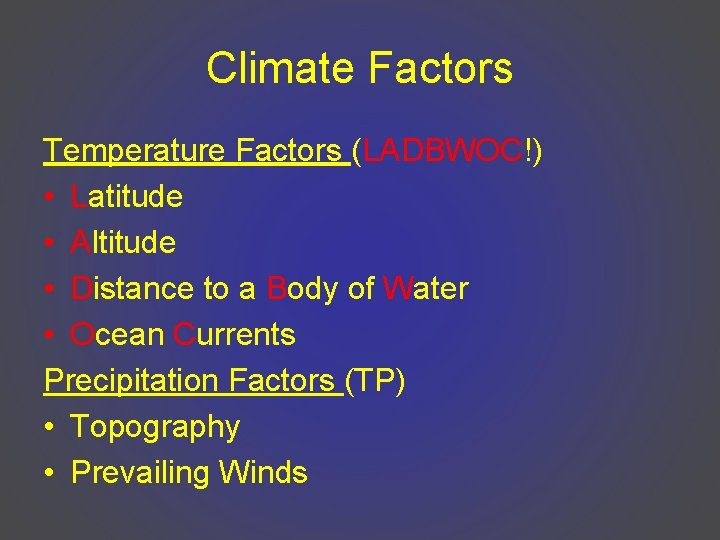 Climate Factors

Temperature Factors (LADBWOC!)
• Latitude
• Altitude
• Distance to a Body of Water
• Ocean Currents

Precipitation Factors (TP)
• Topography
• Prevailing Winds